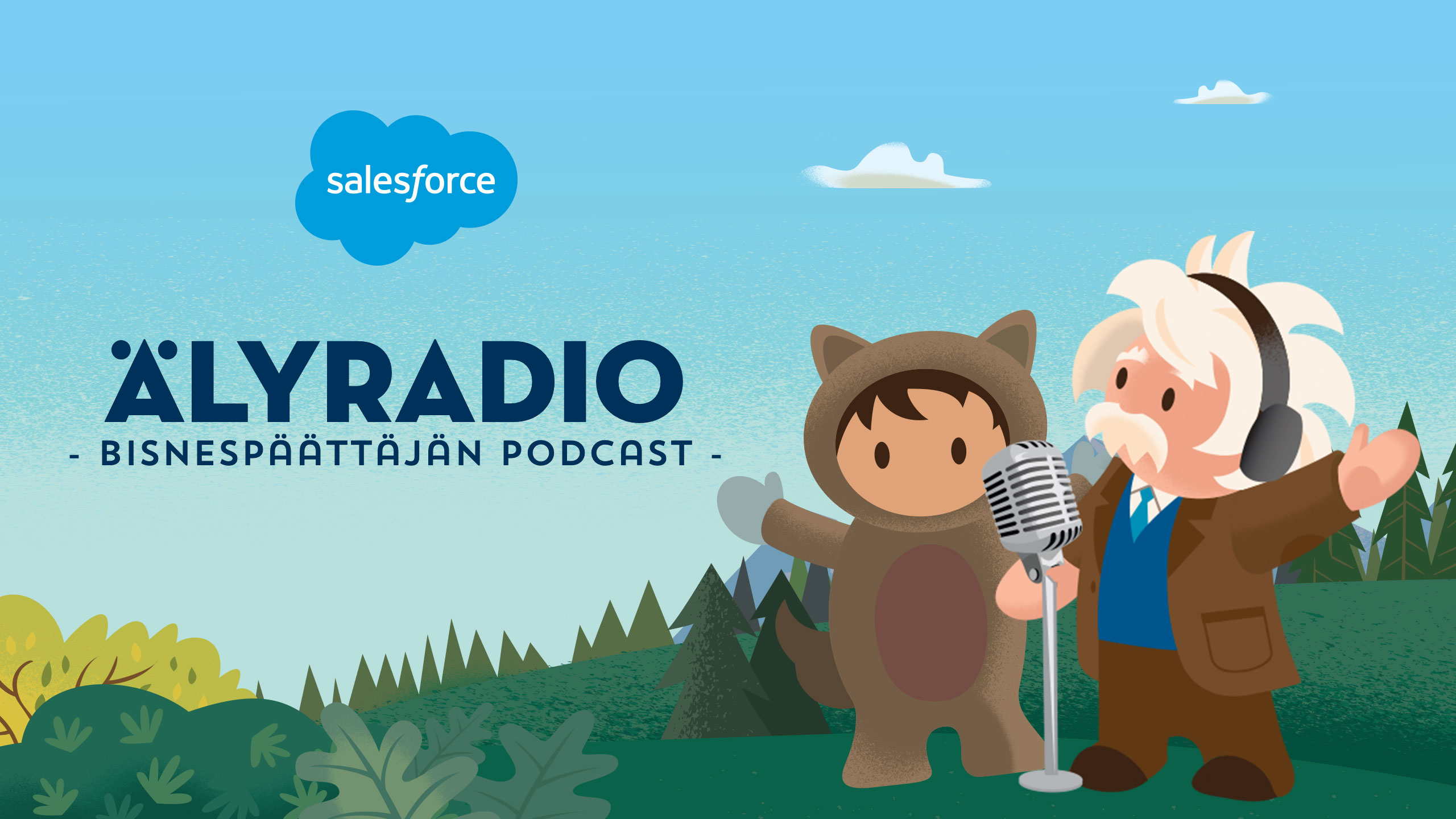 salesforce

ÄLYRADIO

- BISNESPÄÄTTÄJÄN PODCAST -